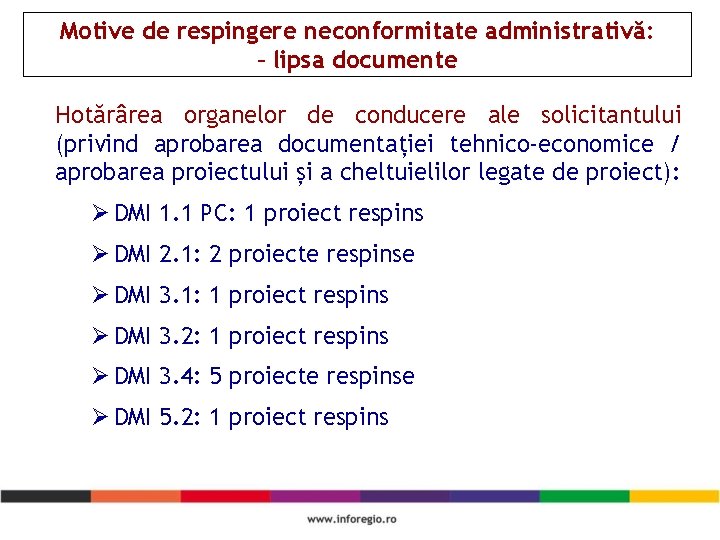 Motive de respingere neconformitate administrativă:
– lipsa documente

Hotărârea organelor de conducere ale solicitantului (privind aprobarea documentației tehnico-economice / aprobarea proiectului și a cheltuielilor legate de proiect):

➢ DMI 1.1 PC: 1 proiect respins

➢ DMI 2.1: 2 proiecte respinse

➢ DMI 3.1: 1 proiect respins

➢ DMI 3.2: 1 proiect respins

➢ DMI 3.4: 5 proiecte respinse

➢ DMI 5.2: 1 proiect respins

www.inforegio.ro